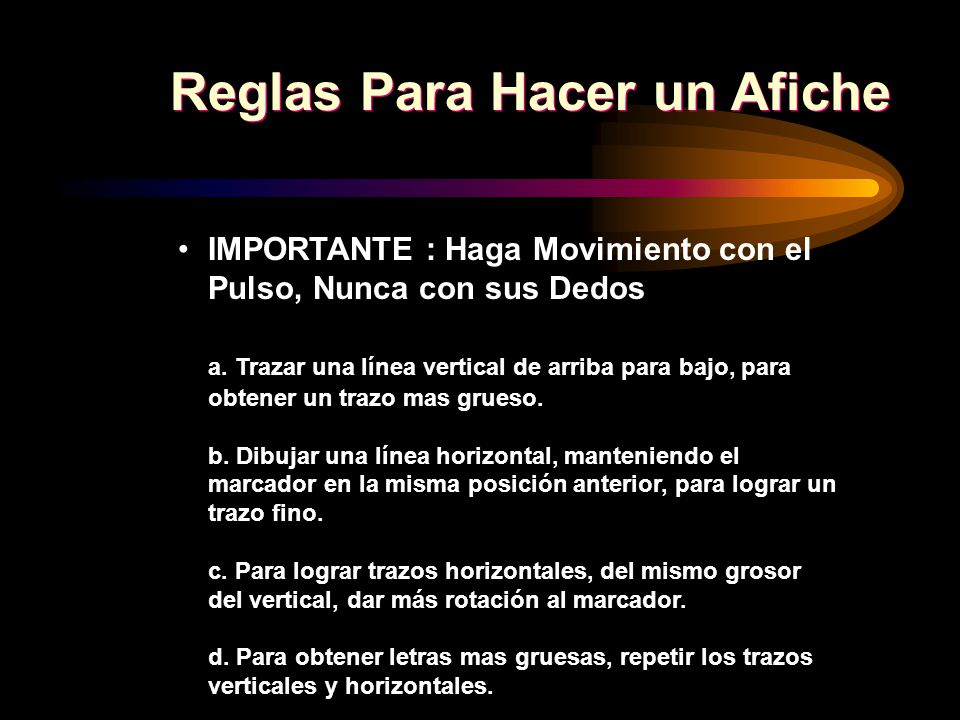 Reglas Para Hacer un Afiche

• IMPORTANTE : Haga Movimiento con el Pulso, Nunca con sus Dedos

a. Trazar una línea vertical de arriba para bajo, para obtener un trazo mas grueso.

b. Dibujar una línea horizontal, manteniendo el marcador en la misma posición anterior, para lograr un trazo fino.

c. Para lograr trazos horizontales, del mismo grosor del vertical, dar más rotación al marcador.

d. Para obtener letras mas gruesas, repetir los trazos verticales y horizontales.